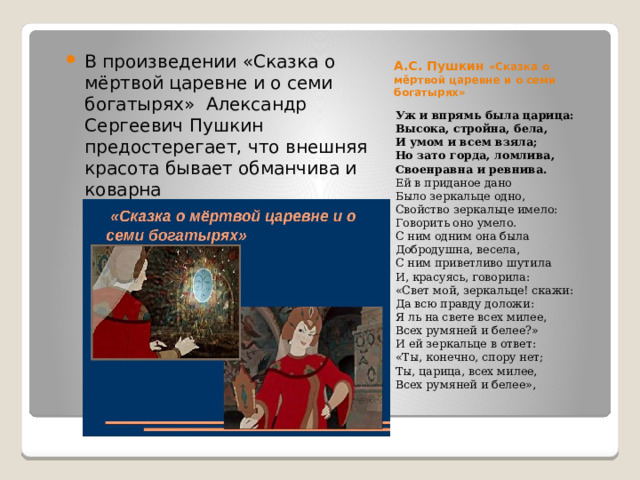 В произведении «Сказка о мёртвой царевне и о семи богатырях» Александр Сергеевич Пушкин предостерегает, что внешняя красота бывает обманчива и коварна

«Сказка о мёртвой царевне и о семи богатырях»

А.С. Пушкин «Сказка о мёртвой царевне и о семи богатырях»

Уж и впрямь была царица:
Высока, стройна, бела,
И умом и всем взяла;
Но зато горда, ломлива,
Своенравна и ревнива.
Ей в приданое дано
Было зеркальце одно,
Свойство зеркальце имело:
Говорить оно умело.
С ним одним она была
Добродушна, весела,
С ним приветливо шутила
И, красуясь, говорила:
«Свет мой, зеркальце! скажи:
Да всю правду доложи:
Я ль на свете всех милее,
Всех румяней и белее?»
И ей зеркальце в ответ:
«Ты, конечно, спору нет;
Ты, царица, всех милее,
Всех румяней и белее»,